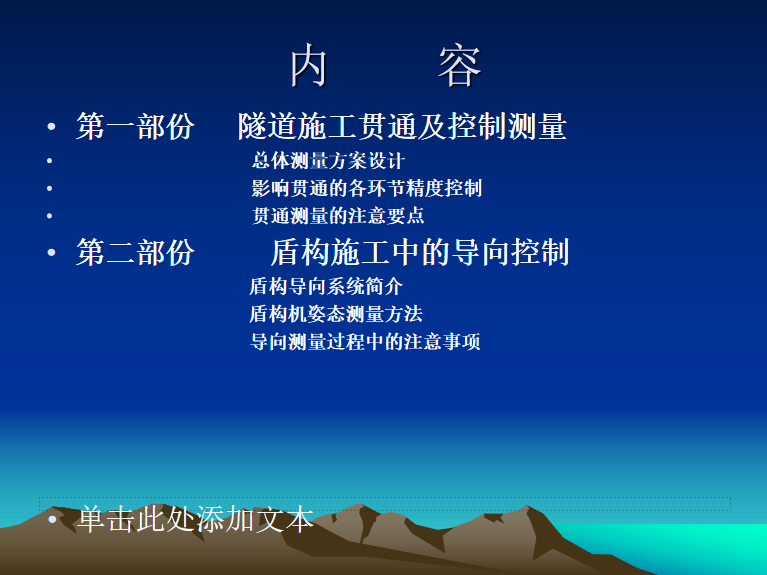 内　容

• 第一部份　隧道施工贯通及控制测量
• 总体测量方案设计
• 影响贯通的各环节精度控制
• 贯通测量的注意要点
• 第二部份　盾构施工中的导向控制
盾构导向系统简介
盾构机姿态测量方法
导向测量过程中的注意事项

• 单击此处添加文本